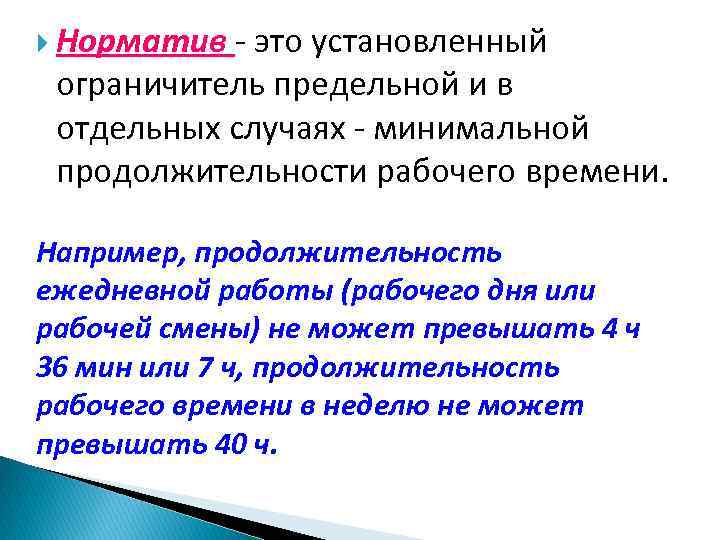 Норматив - это установленный ограничитель предельной и в отдельных случаях - минимальной продолжительности рабочего времени.

Например, продолжительность ежедневной работы (рабочего дня или рабочей смены) не может превышать 4 ч 36 мин или 7 ч, продолжительность рабочего времени в неделю не может превышать 40 ч.